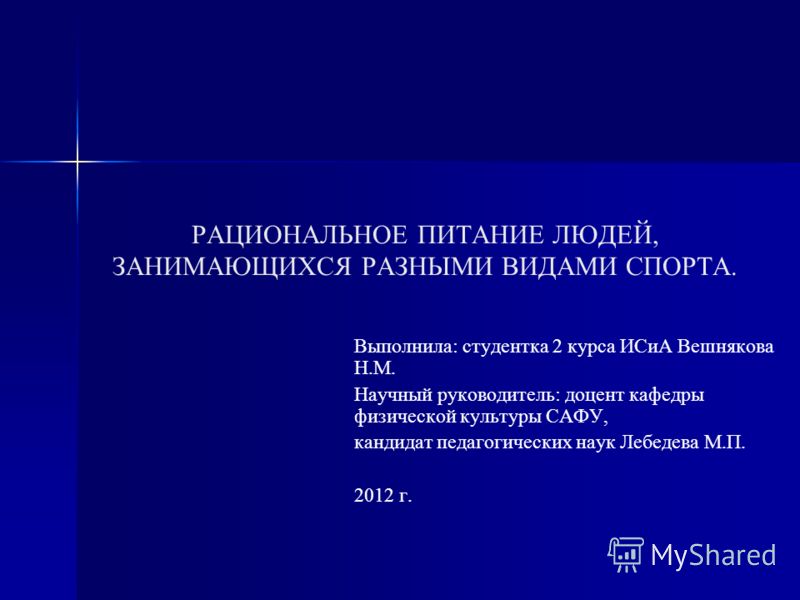 РАЦИОНАЛЬНОЕ ПИТАНИЕ ЛЮДЕЙ, ЗАНИМАЮЩИХСЯ РАЗНЫМИ ВИДАМИ СПОРТА.

Выполнила: студентка 2 курса ИСиА Вешнякова Н.М.

Научный руководитель: доцент кафедры физической культуры САФУ,

кандидат педагогических наук Лебедева М.П.

2012 г.

MyShared